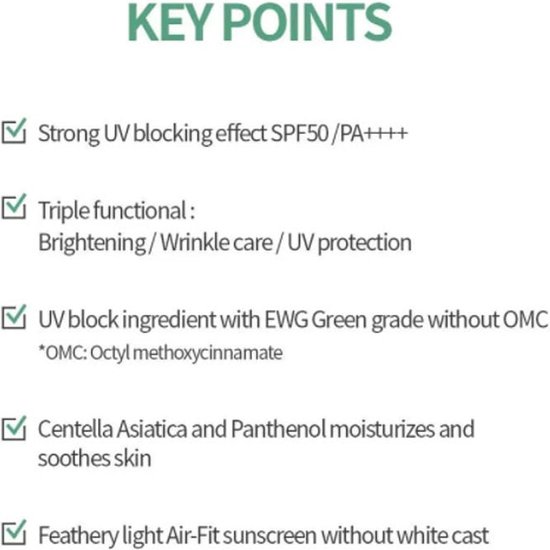 KEY POINTS

Strong UV blocking effect SPF50 /PA++++

Triple functional : Brightening / Wrinkle care / UV protection

UV block ingredient with EWG Green grade without OMC
*OMC: Octyl methoxycinnamate

Centella Asiatica and Panthenol moisturizes and soothes skin

Feathery light Air-Fit sunscreen without white cast